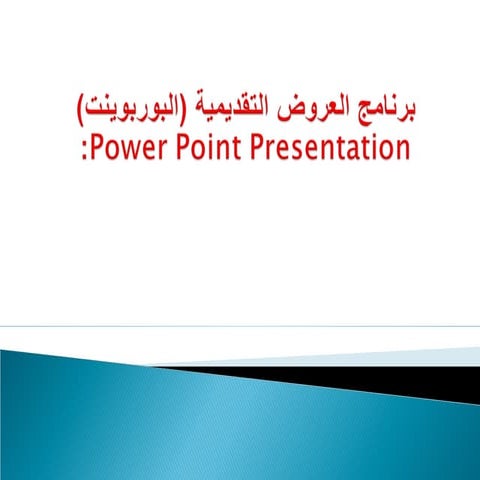 برنامج العروض التقديمية (البوربوينت)
:Power Point Presentation